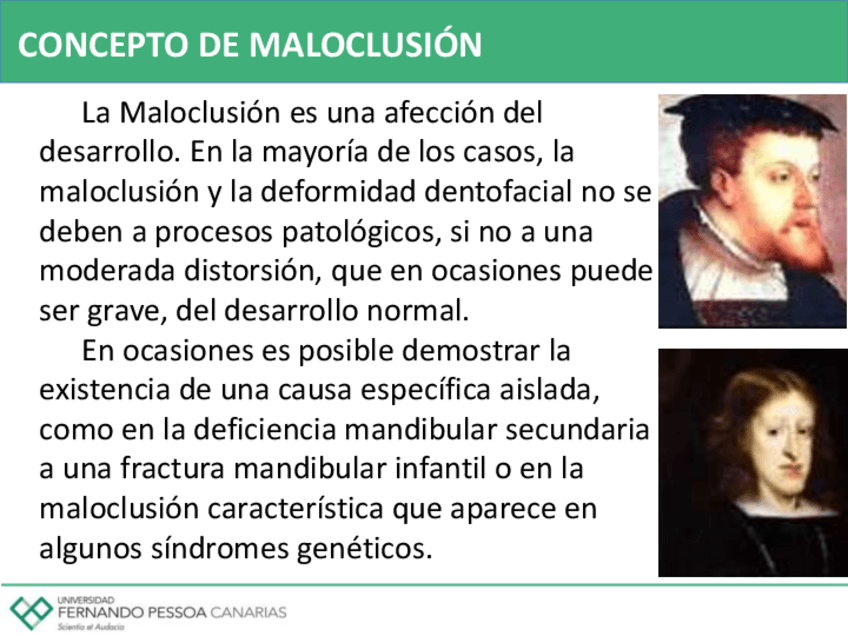 CONCEPTO DE MALOCLUSIÓN

La Maloclusión es una afección del desarrollo. En la mayoría de los casos, la maloclusión y la deformidad dentofacial no se deben a procesos patológicos, si no a una moderada distorsión, que en ocasiones puede ser grave, del desarrollo normal.

En ocasiones es posible demostrar la existencia de una causa específica aislada, como en la deficiencia mandibular secundaria a una fractura mandibular infantil o en la maloclusión característica que aparece en algunos síndromes genéticos.

UNIVERSIDAD
FERNANDO PESSOA CANARIAS
Scientia et Audacia